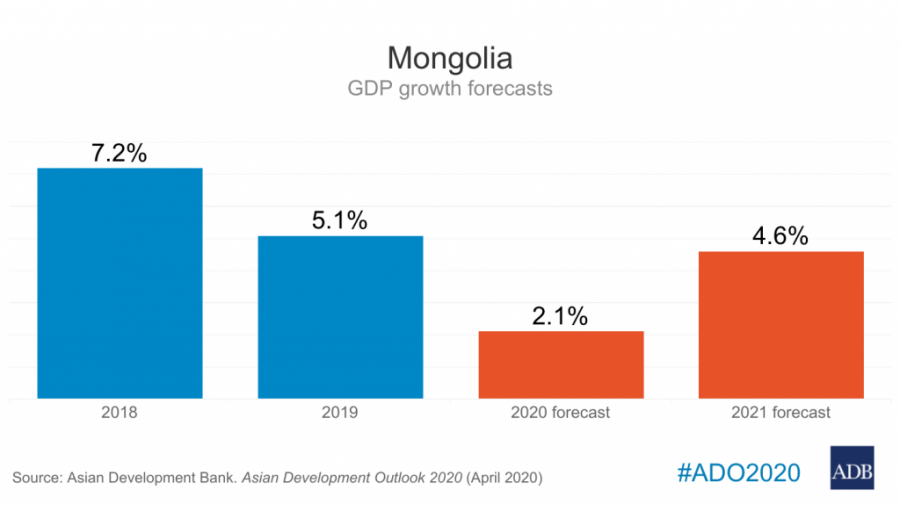 Mongolia
GDP growth forecasts

7.2%
5.1%
2.1%
4.6%

2018
2019
2020 forecast
2021 forecast

Source: Asian Development Bank. Asian Development Outlook 2020 (April 2020)

#ADO2020

ADB